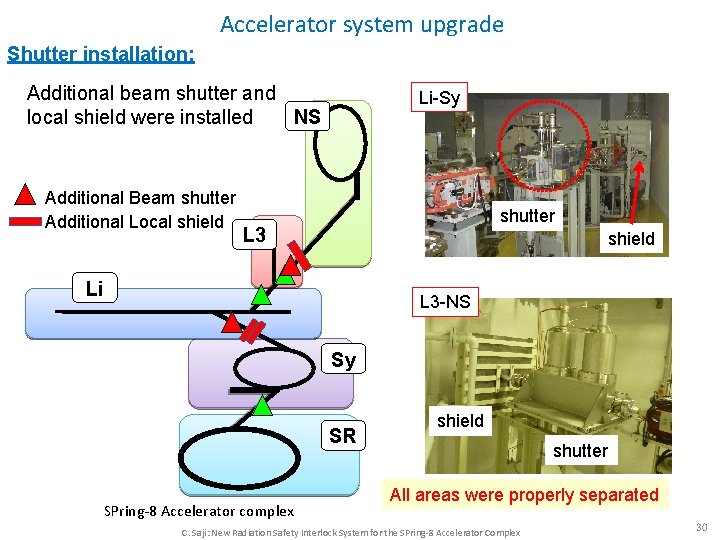 Accelerator system upgrade

Shutter installation:

Additional beam shutter and local shield were installed

Additional Beam shutter
Additional Local shield

NS

L3

Li

Sy

SR

SPring-8 Accelerator complex

Li-Sy

shutter

shield

L3-NS

shield

shutter

All areas were properly separated

C. Saji: New Radiation Safety Interlock System for the SPring-8 Accelerator Complex

30